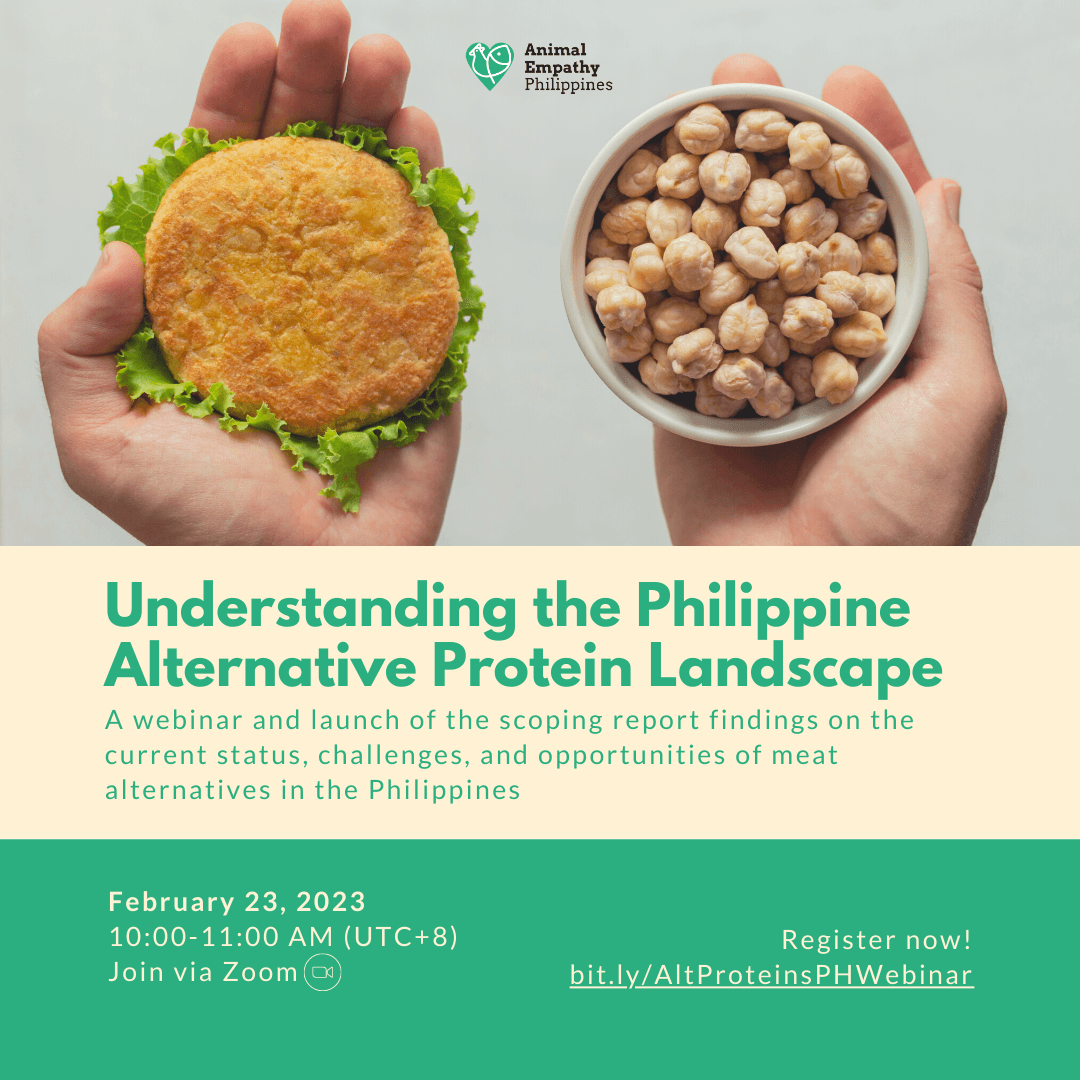 Animal Empathy Philippines

Understanding the Philippine Alternative Protein Landscape

A webinar and launch of the scoping report findings on the current status, challenges, and opportunities of meat alternatives in the Philippines

February 23, 2023
10:00-11:00 AM (UTC+8)
Join via Zoom

Register now!
bit.ly/AltProteinsPHWebinar